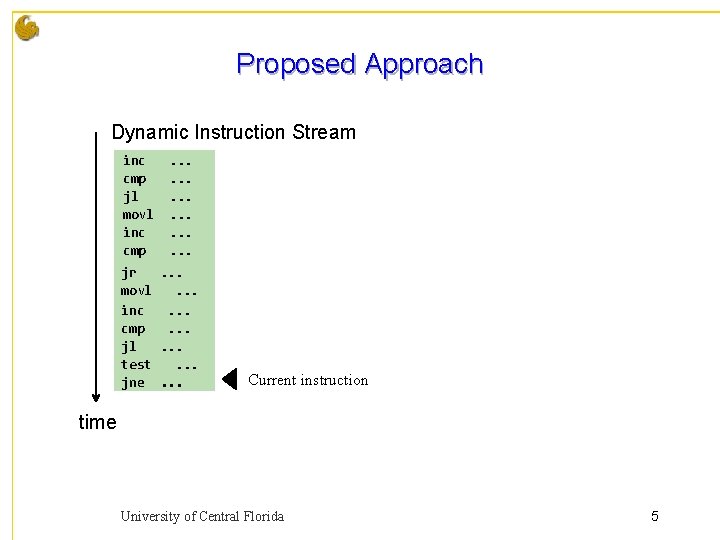 Proposed Approach

Dynamic Instruction Stream

inc ...
cmp ...
jl ...
movl ...
inc ...
cmp ...
jr ...
movl ...
inc ...
cmp ...
jl ...
test ...
jne ...

Current instruction

time

University of Central Florida

5